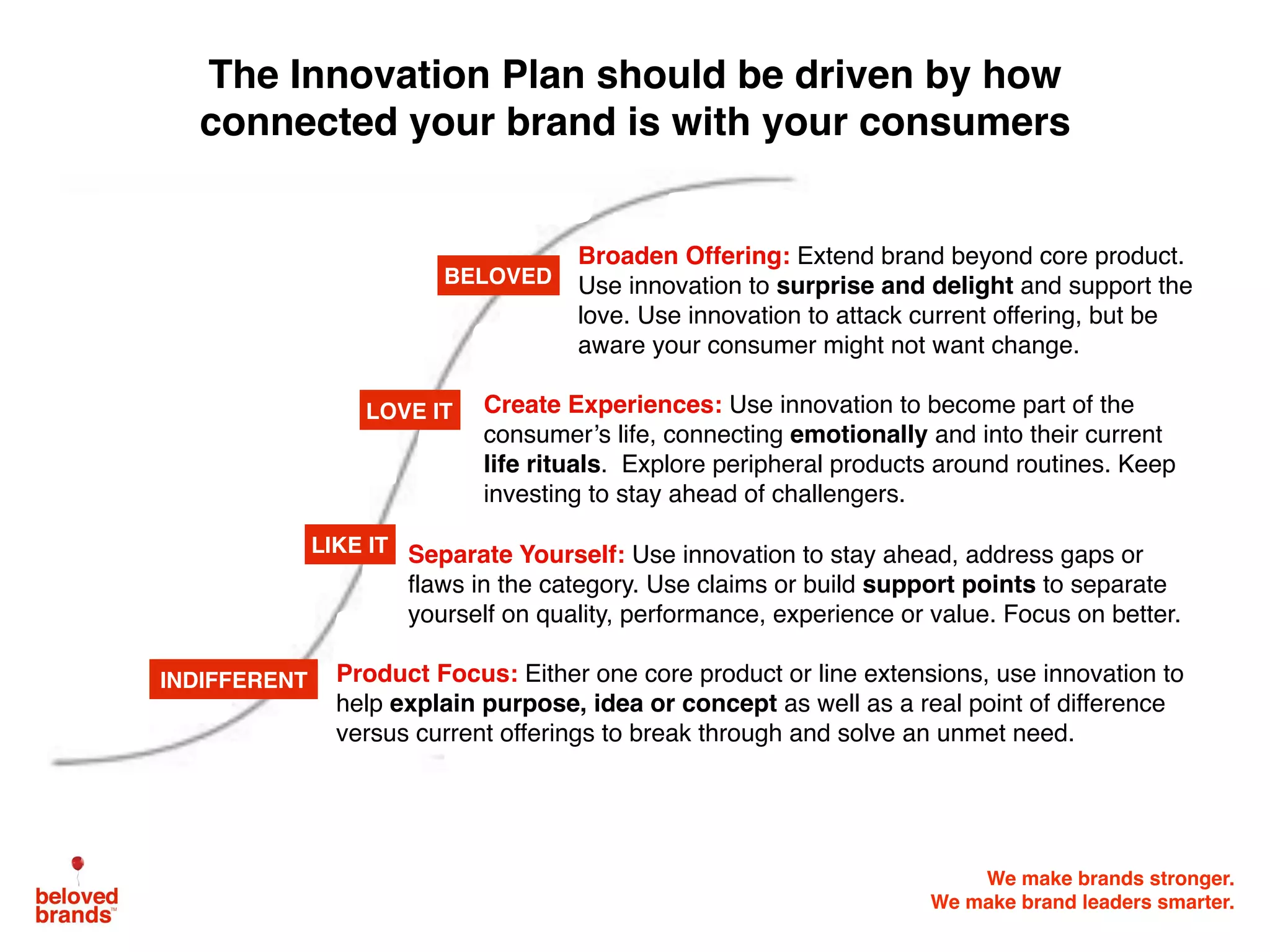 The Innovation Plan should be driven by how connected your brand is with your consumers

BELOVED

Broaden Offering: Extend brand beyond core product. Use innovation to surprise and delight and support the love. Use innovation to attack current offering, but be aware your consumer might not want change.

LOVE IT

Create Experiences: Use innovation to become part of the consumer's life, connecting emotionally and into their current life rituals. Explore peripheral products around routines. Keep investing to stay ahead of challengers.

LIKE IT

Separate Yourself: Use innovation to stay ahead, address gaps or flaws in the category. Use claims or build support points to separate yourself on quality, performance, experience or value. Focus on better.

INDIFFERENT

Product Focus: Either one core product or line extensions, use innovation to help explain purpose, idea or concept as well as a real point of difference versus current offerings to break through and solve an unmet need.

beloved brands™

We make brands stronger.
We make brand leaders smarter.